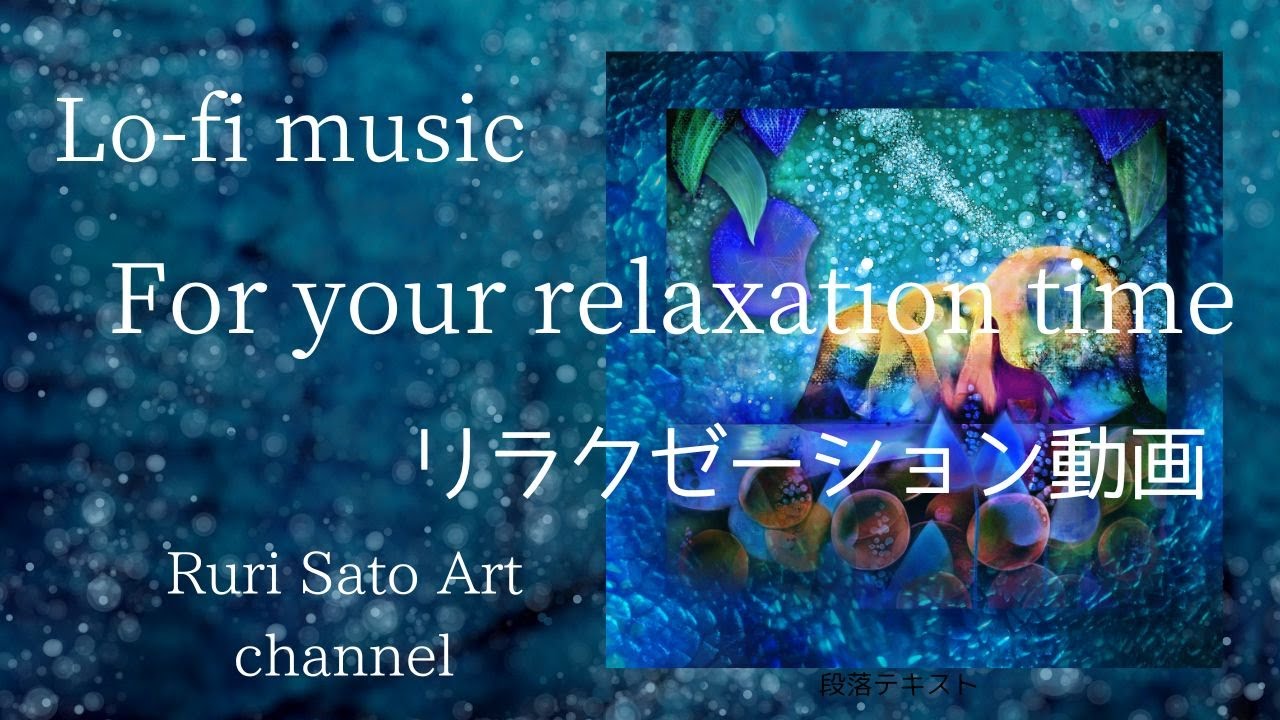 Lo-fi music

For your relaxation time

リラクゼーション動画

Ruri Sato Art channel

段落テキスト